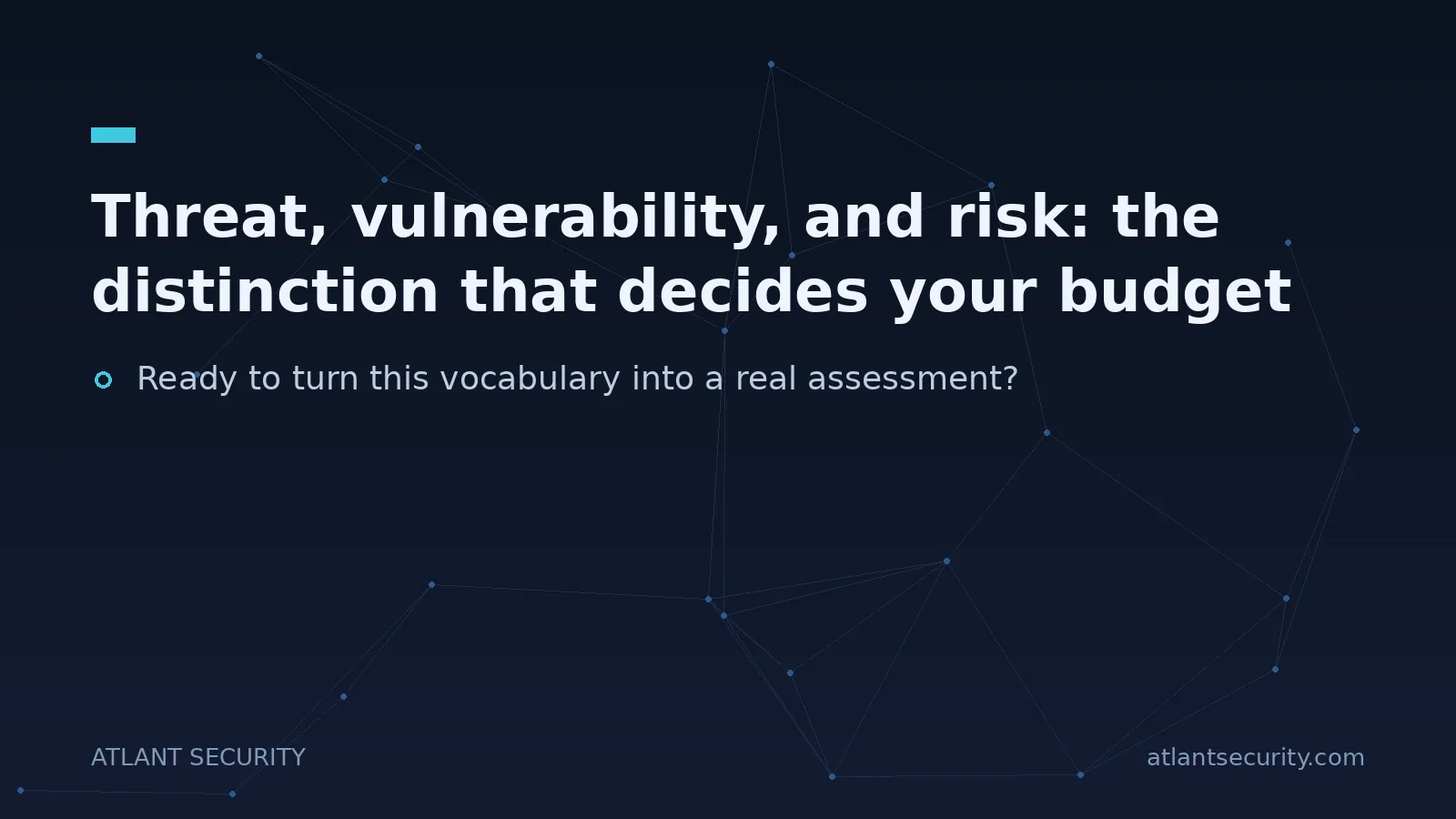 Threat, vulnerability, and risk: the distinction that decides your budget

Ready to turn this vocabulary into a real assessment?

ATLANT SECURITY

atlantsecurity.com